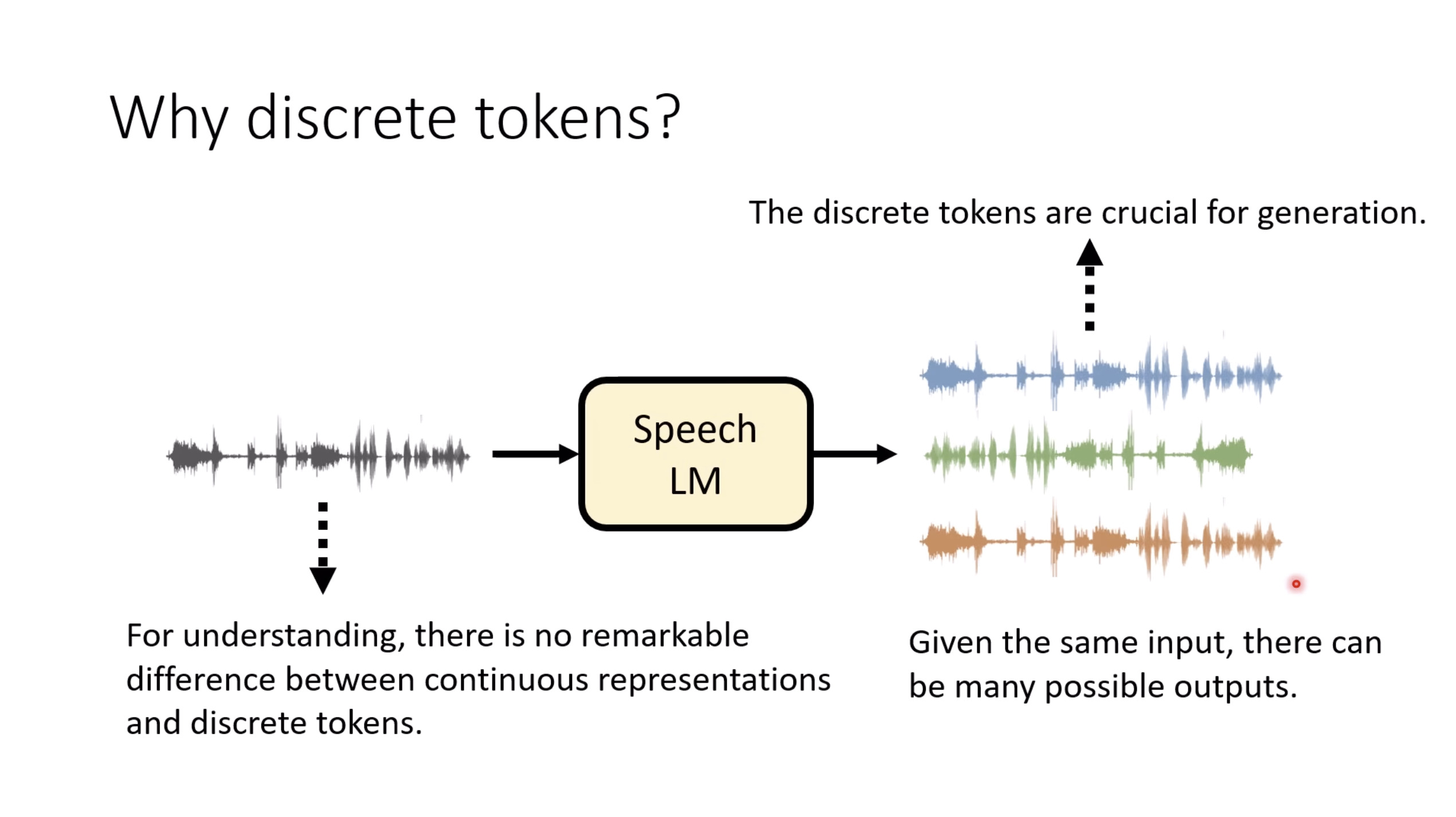 Why discrete tokens?

The discrete tokens are crucial for generation.

Speech LM

For understanding, there is no remarkable difference between continuous representations and discrete tokens.

Given the same input, there can be many possible outputs.